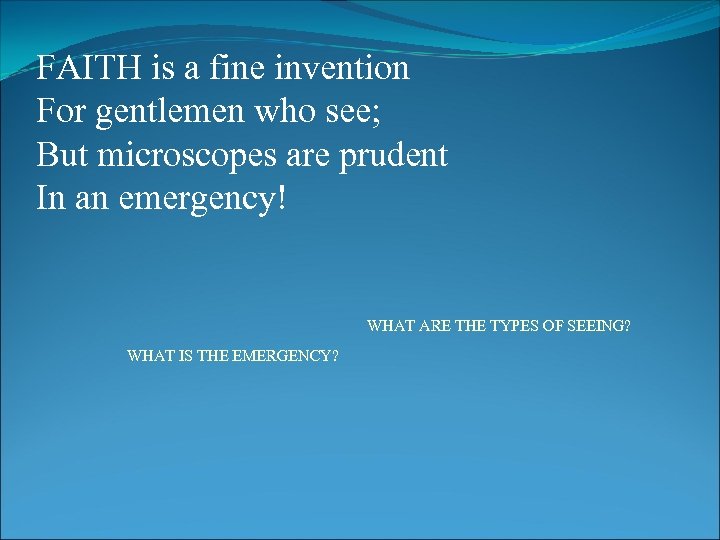 FAITH is a fine invention
For gentlemen who see;
But microscopes are prudent
In an emergency!

WHAT ARE THE TYPES OF SEEING?

WHAT IS THE EMERGENCY?